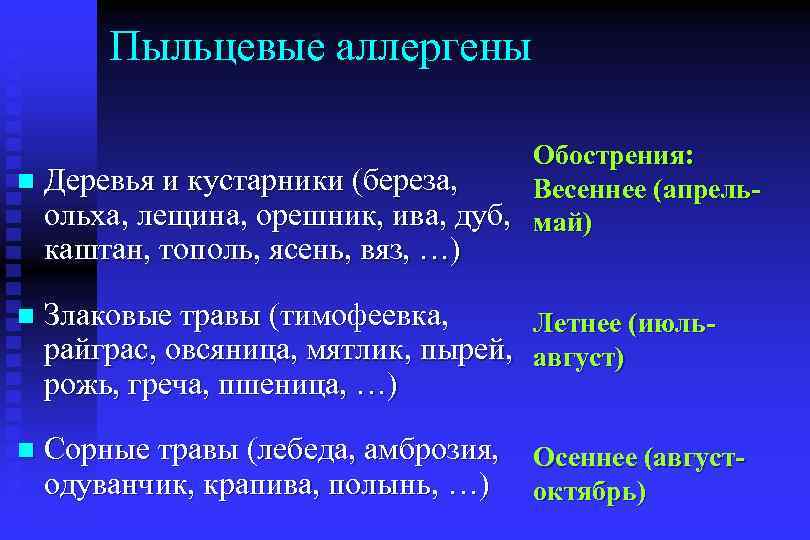 Пыльцевые аллергены

Деревья и кустарники (береза, ольха, лещина, орешник, ива, дуб, каштан, тополь, ясень, вяз, …)

Злаковые травы (тимофеевка, райграс, овсяница, мятлик, пырей, рожь, греча, пшеница, …)

Сорные травы (лебеда, амброзия, одуванчик, крапива, полынь, …)

Обострения:
Весеннее (апрель-май)

Летнее (июль-август)

Осеннее (август-октябрь)